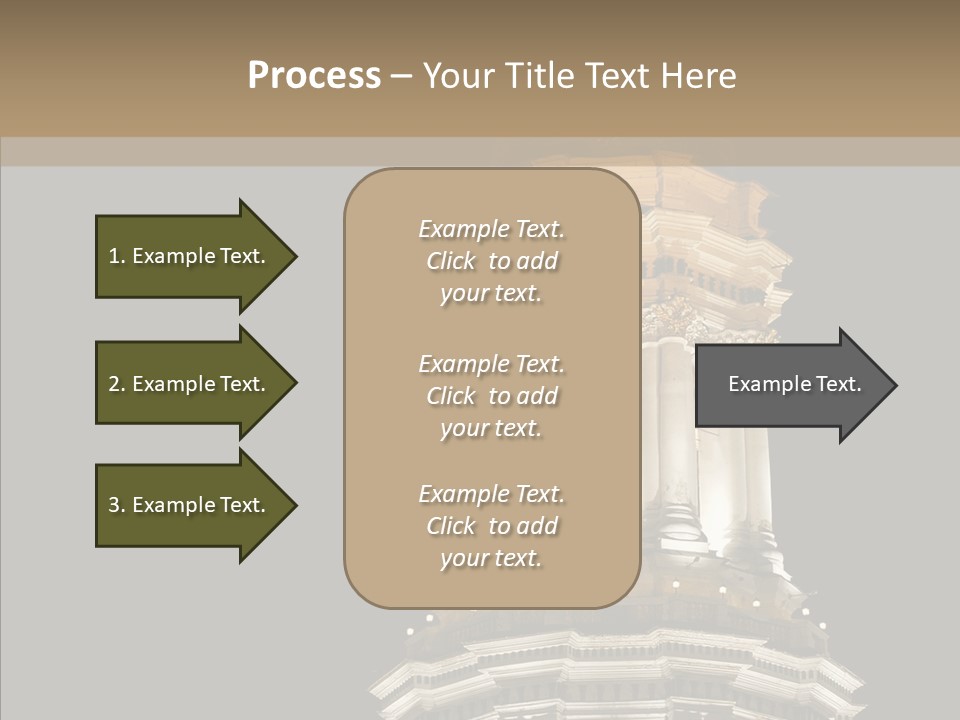 Process – Your Title Text Here

1. Example Text.

2. Example Text.

3. Example Text.

Example Text. Click to add your text.

Example Text. Click to add your text.

Example Text. Click to add your text.

Example Text.